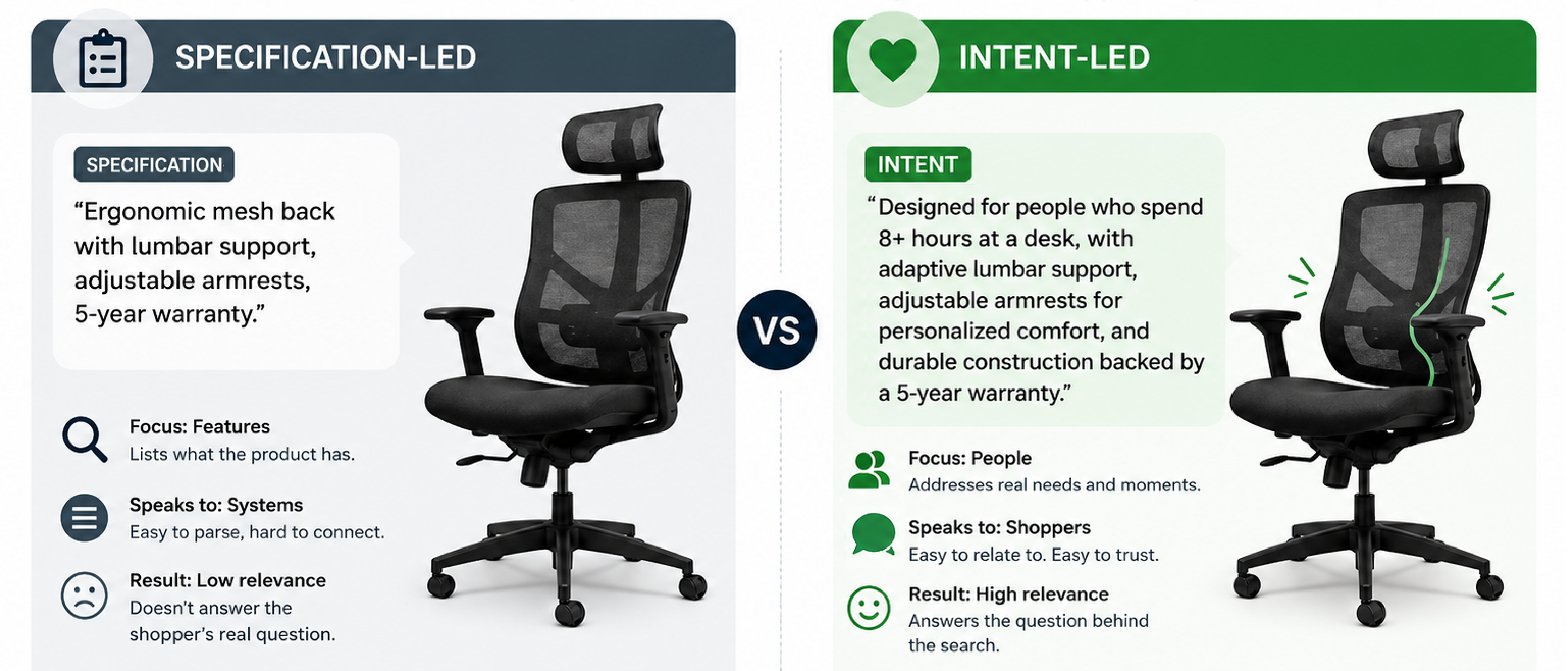 SPECIFICATION-LED

SPECIFICATION

“Ergonomic mesh back with lumbar support, adjustable armrests, 5-year warranty.”

Focus: Features
Lists what the product has.

Speaks to: Systems
Easy to parse, hard to connect.

Result: Low relevance
Doesn’t answer the shopper’s real question.

VS

INTENT-LED

INTENT

“Designed for people who spend 8+ hours at a desk, with adaptive lumbar support, adjustable armrests for personalized comfort, and durable construction backed by a 5-year warranty.”

Focus: People
Addresses real needs and moments.

Speaks to: Shoppers
Easy to relate to. Easy to trust.

Result: High relevance
Answers the question behind the search.